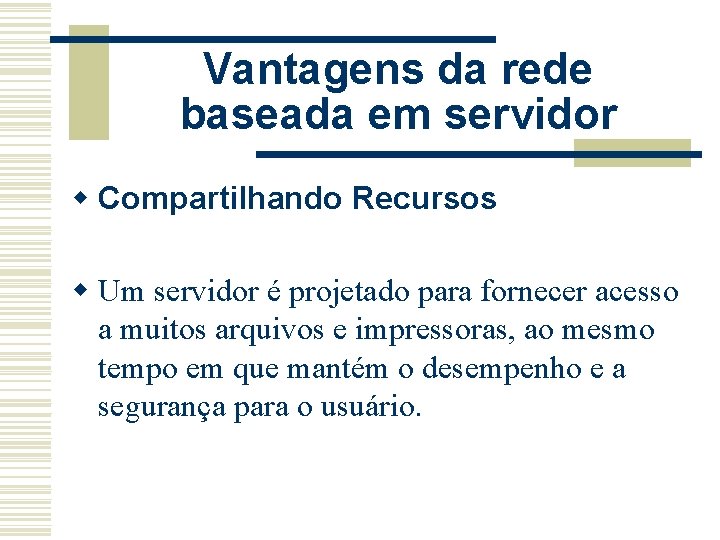 Vantagens da rede baseada em servidor

Compartilhando Recursos

Um servidor é projetado para fornecer acesso a muitos arquivos e impressoras, ao mesmo tempo em que mantém o desempenho e a segurança para o usuário.